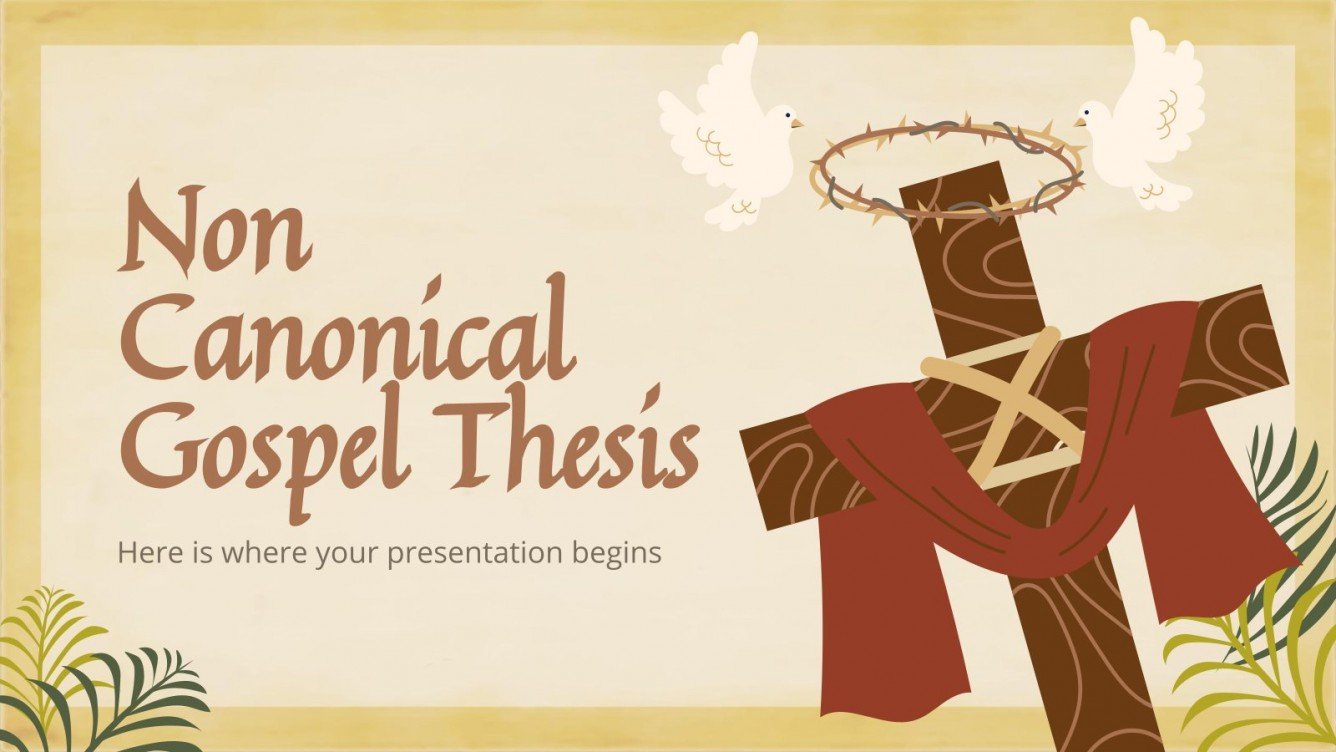 Non Canonical Gospel Thesis

Here is where your presentation begins